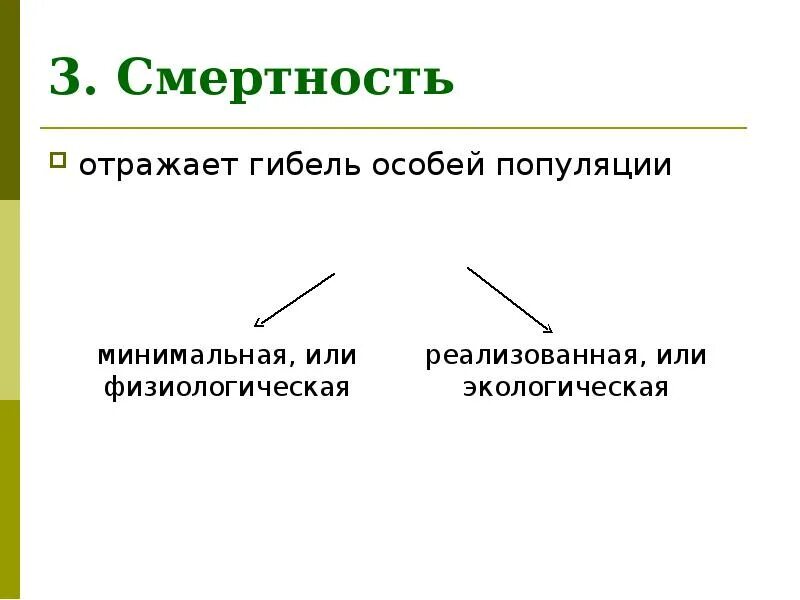 3. Смертность

отражает гибель особей популяции

минимальная, или физиологическая

реализованная, или экологическая